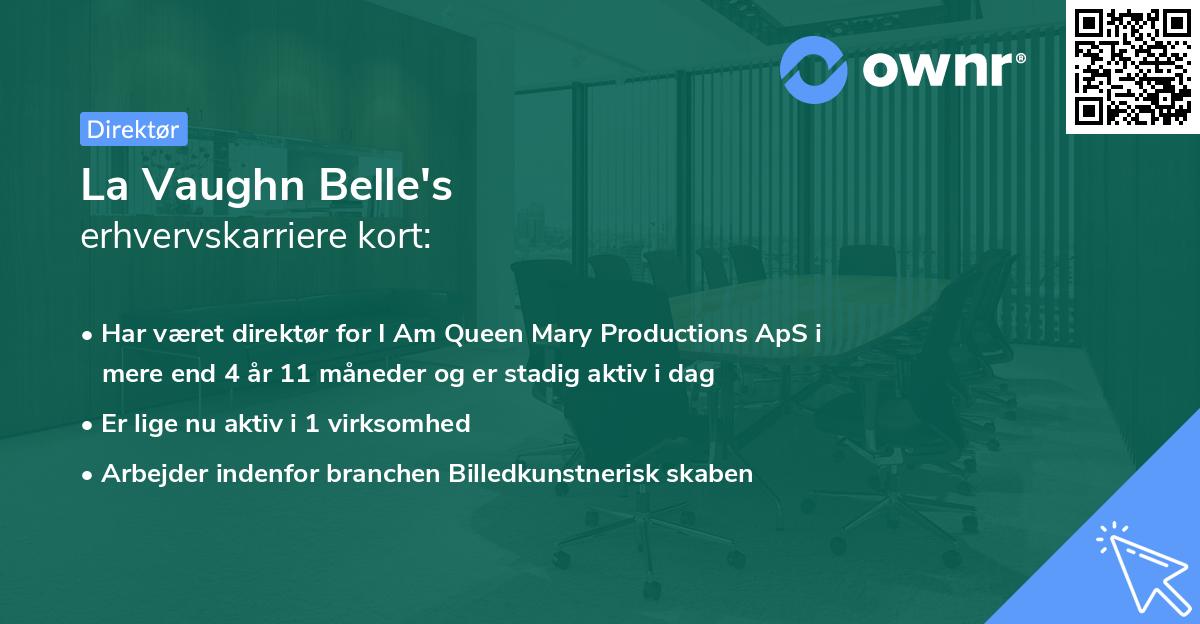 ownr®

Direktør

La Vaughn Belle's
erhvervskarriere kort:

• Har været direktør for I Am Queen Mary Productions ApS i mere end 4 år 11 måneder og er stadig aktiv i dag
• Er lige nu aktiv i 1 virksomhed
• Arbejder indenfor branchen Billedkunstnerisk skaben